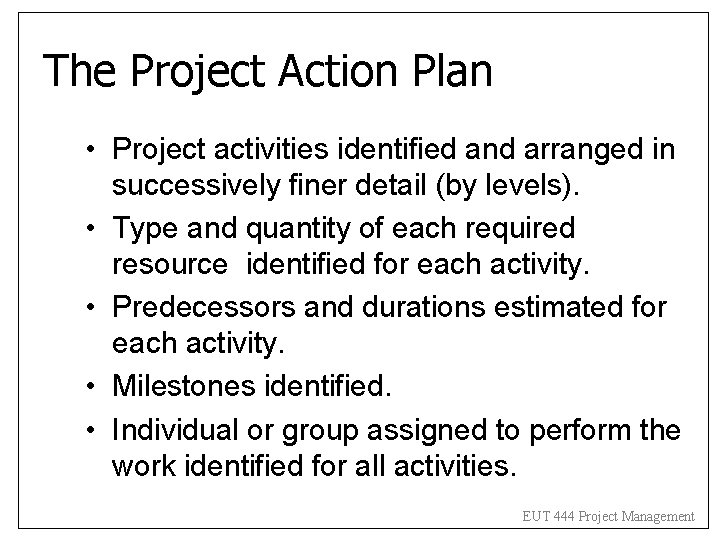 The Project Action Plan

• Project activities identified and arranged in successively finer detail (by levels).
• Type and quantity of each required resource  identified for each activity.
• Predecessors and durations estimated for each activity.
• Milestones identified.
• Individual or group assigned to perform the work identified for all activities.

EUT 444 Project Management